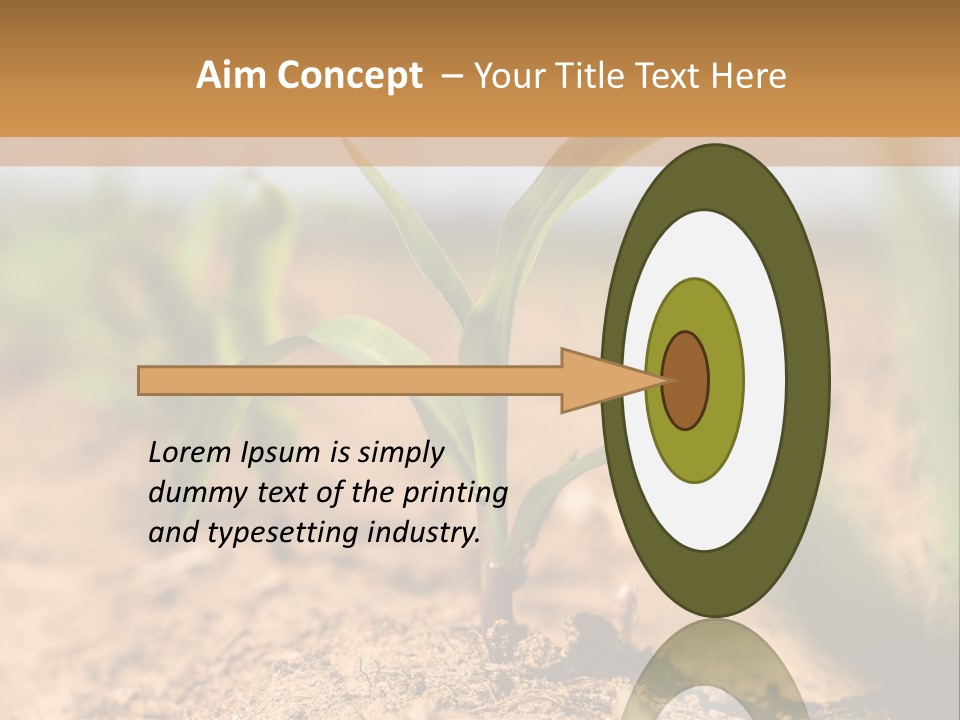 Aim Concept – Your Title Text Here

Lorem Ipsum is simply dummy text of the printing and typesetting industry.